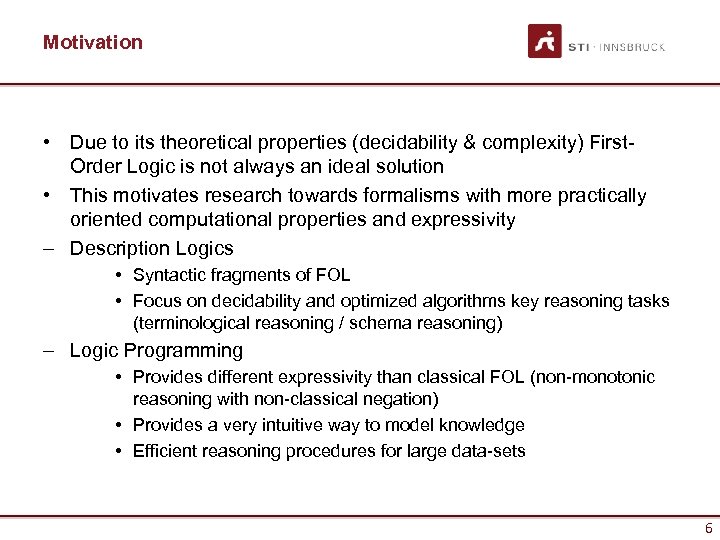 Motivation

STI · INNSBRUCK

• Due to its theoretical properties (decidability & complexity) First-Order Logic is not always an ideal solution

• This motivates research towards formalisms with more practically oriented computational properties and expressivity

– Description Logics

• Syntactic fragments of FOL

• Focus on decidability and optimized algorithms key reasoning tasks (terminological reasoning / schema reasoning)

– Logic Programming

• Provides different expressivity than classical FOL (non-monotonic reasoning with non-classical negation)

• Provides a very intuitive way to model knowledge

• Efficient reasoning procedures for large data-sets

6